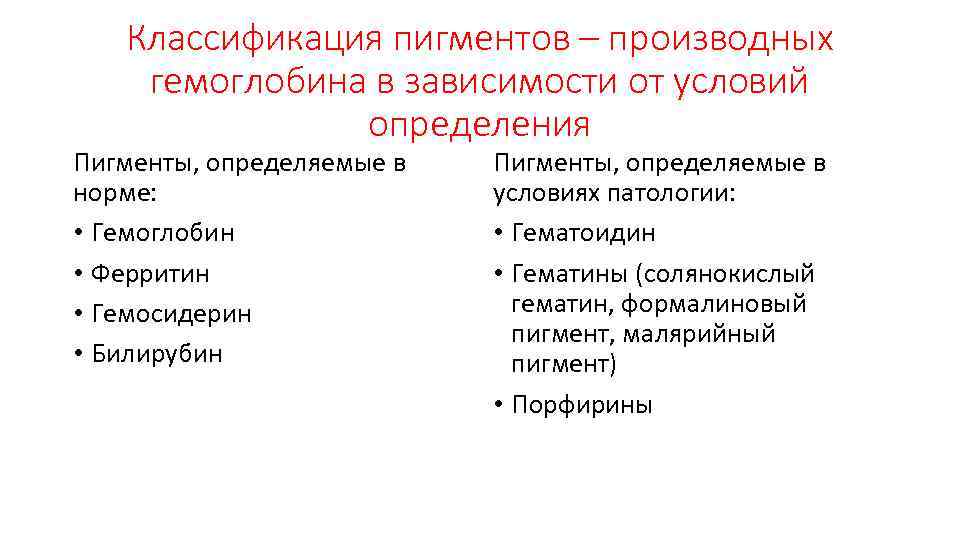 Классификация пигментов – производных гемоглобина в зависимости от условий определения

Пигменты, определяемые в норме:

• Гемоглобин
• Ферритин
• Гемосидерин
• Билирубин

Пигменты, определяемые в условиях патологии:

• Гематоидин
• Гематины (солянокислый гематин, формалиновый пигмент, малярийный пигмент)
• Порфирины